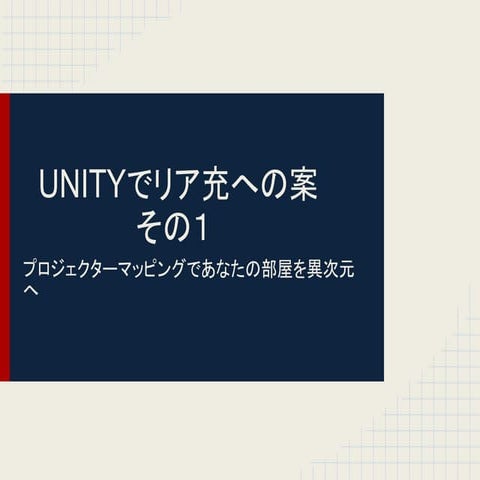 UNITYでリア充への案
その1

プロジェクターマッピングであなたの部屋を異次元へ